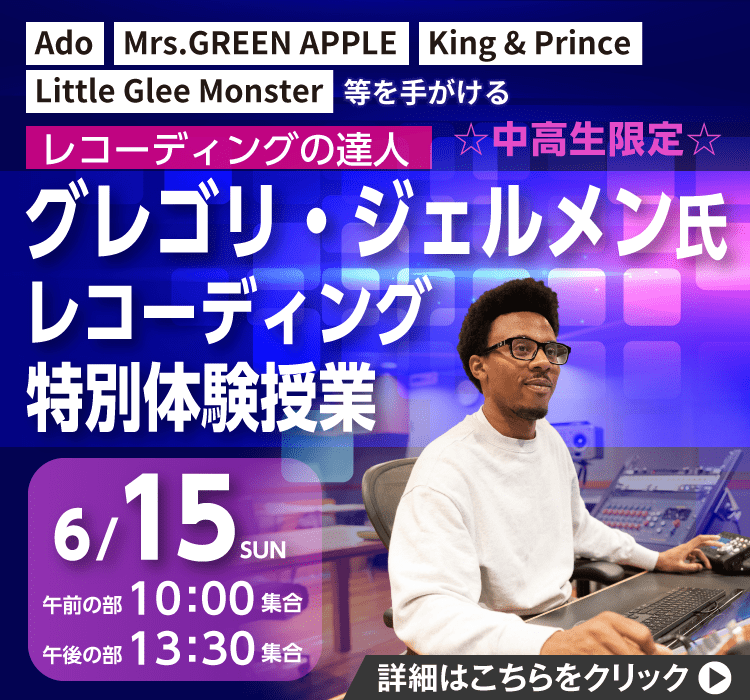 Ado Mrs.GREEN APPLE King & Prince Little Glee Monster 等を手がける

レコーディングの達人

☆中高生限定☆

グレゴリ・ジェルメン氏 レコーディング 特別体験授業

6/15 SUN

午前の部 10:00 集合

午後の部 13:30 集合

詳細はこちらをクリック